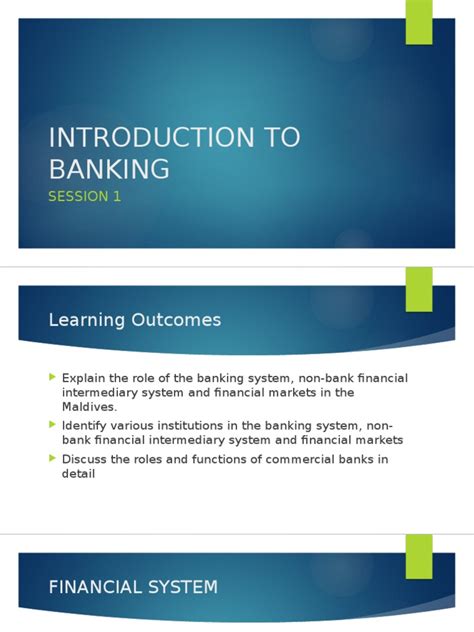 INTRODUCTION TO BANKING
SESSION 1

Learning Outcomes

Explain the role of the banking system, non-bank financial intermediary system and financial markets in the Maldives.

Identify various institutions in the banking system, non-bank financial intermediary system and financial markets

Discuss the roles and functions of commercial banks in detail

FINANCIAL SYSTEM